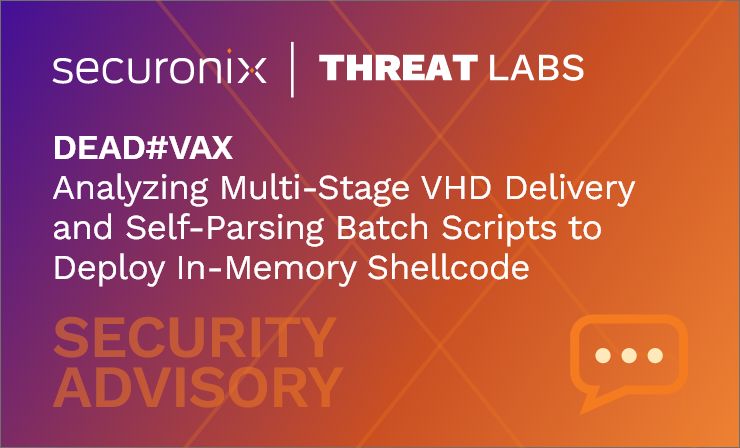 securonix | THREAT LABS

DEAD#VAX
Analyzing Multi-Stage VHD Delivery and Self-Parsing Batch Scripts to Deploy In-Memory Shellcode

SECURITY ADVISORY